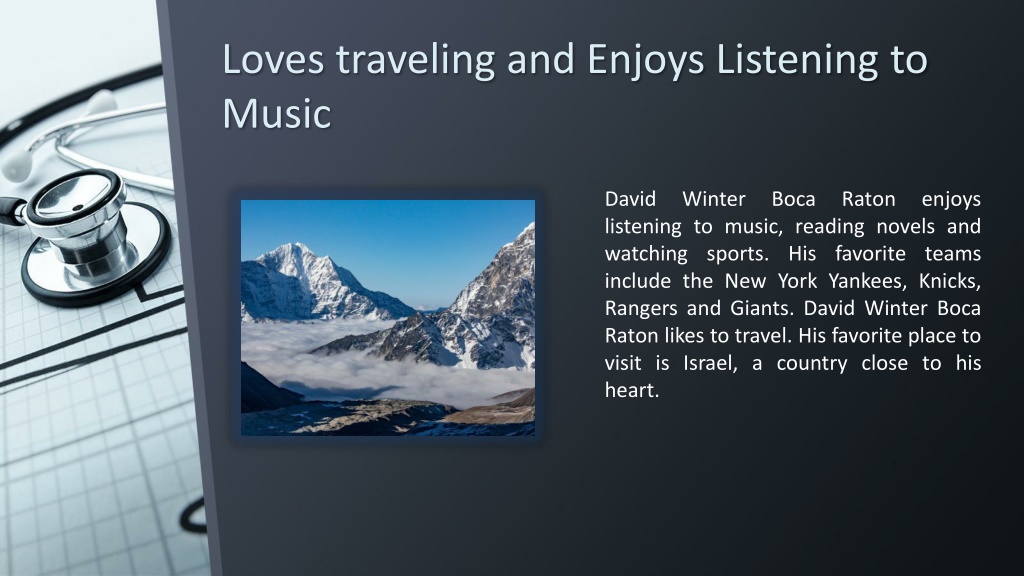 Loves traveling and Enjoys Listening to Music

David Winter Boca Raton enjoys listening to music, reading novels and watching sports. His favorite teams include the New York Yankees, Knicks, Rangers and Giants. David Winter Boca Raton likes to travel. His favorite place to visit is Israel, a country close to his heart.